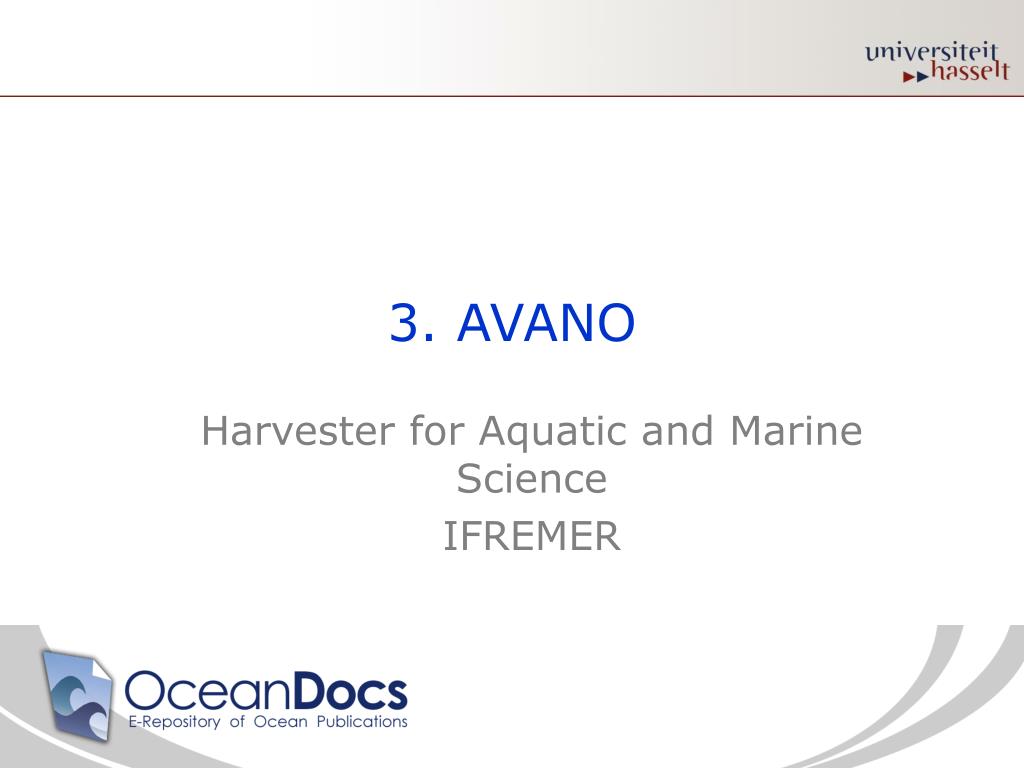 universiteit
hasselt

3. AVANO

Harvester for Aquatic and Marine Science

IFREMER

OceanDocs
E-Repository of Ocean Publications